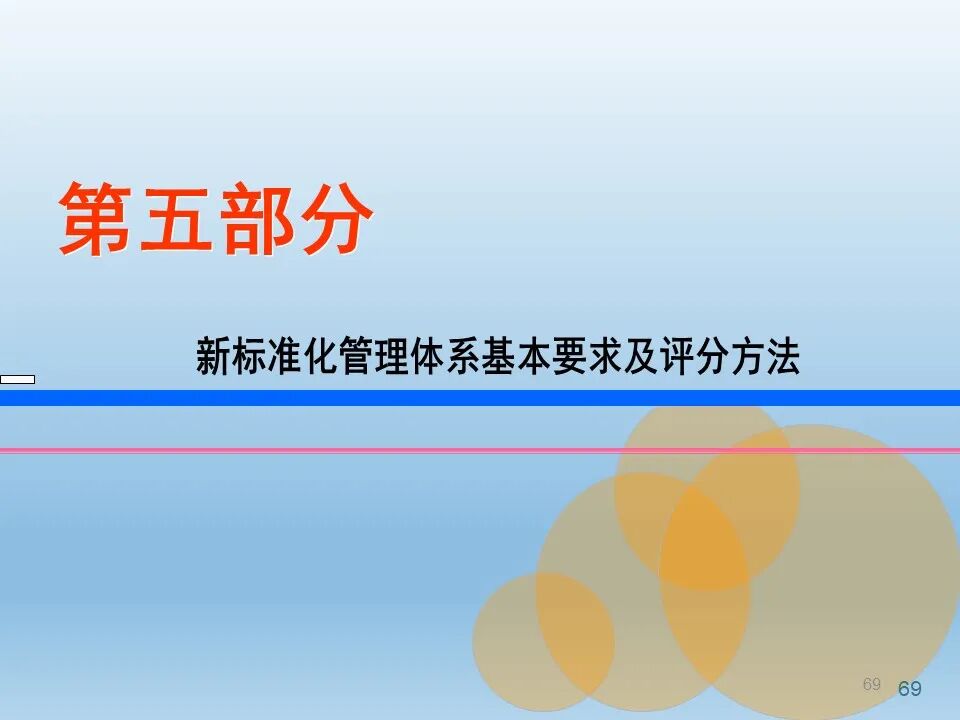 第五部分

新标准化管理体系基本要求及评分方法

69 69